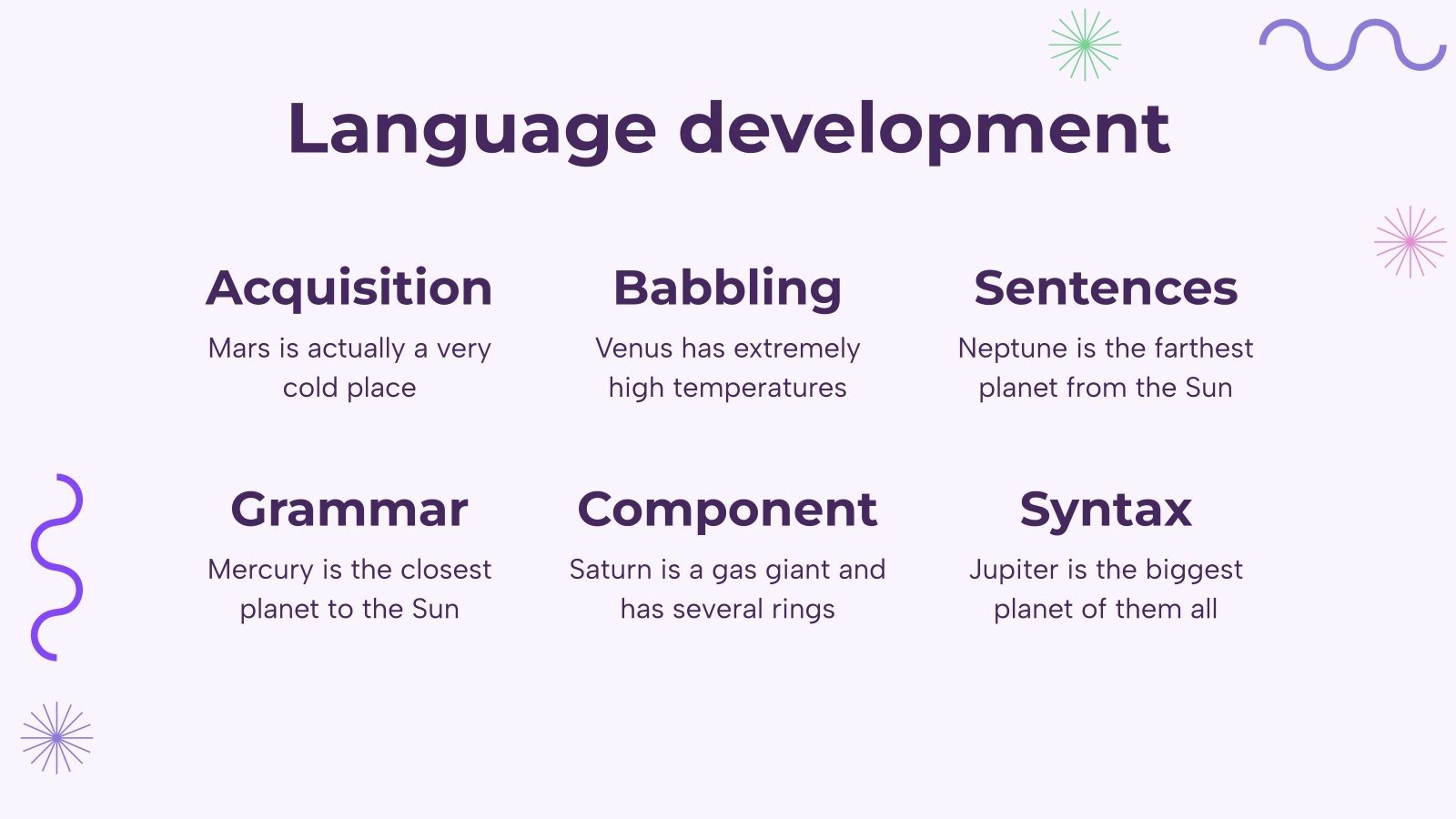 Language development

Acquisition

Mars is actually a very cold place

Babbling

Venus has extremely high temperatures

Sentences

Neptune is the farthest planet from the Sun

Grammar

Mercury is the closest planet to the Sun

Component

Saturn is a gas giant and has several rings

Syntax

Jupiter is the biggest planet of them all